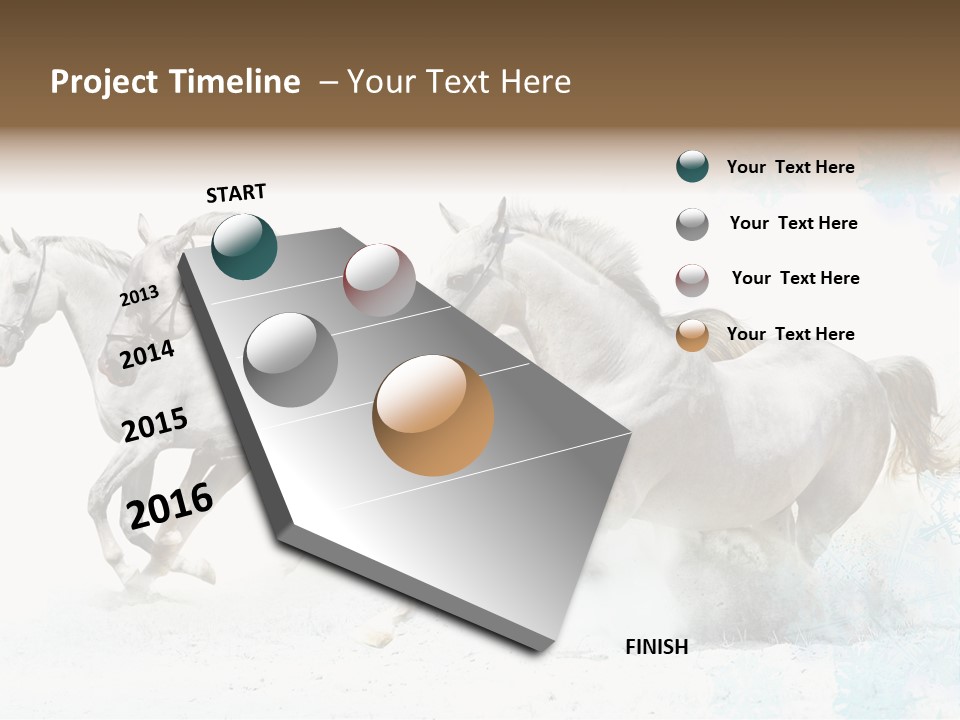 Project Timeline – Your Text Here

Your Text Here

Your Text Here

Your Text Here

Your Text Here

START

2013

2014

2015

2016

FINISH